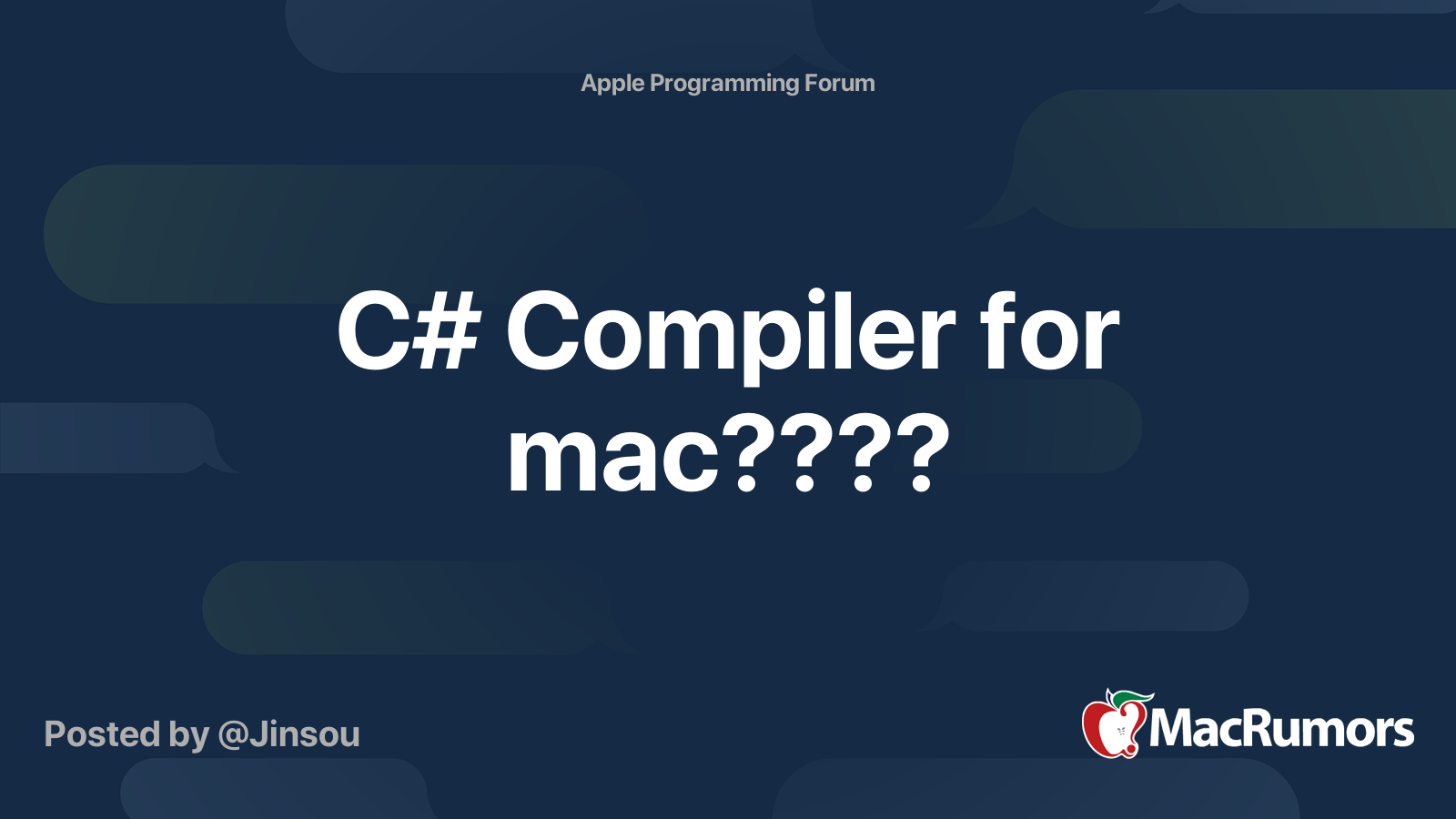 Apple Programming Forum

C# Compiler for mac????

Posted by @Jinsou

MacRumors